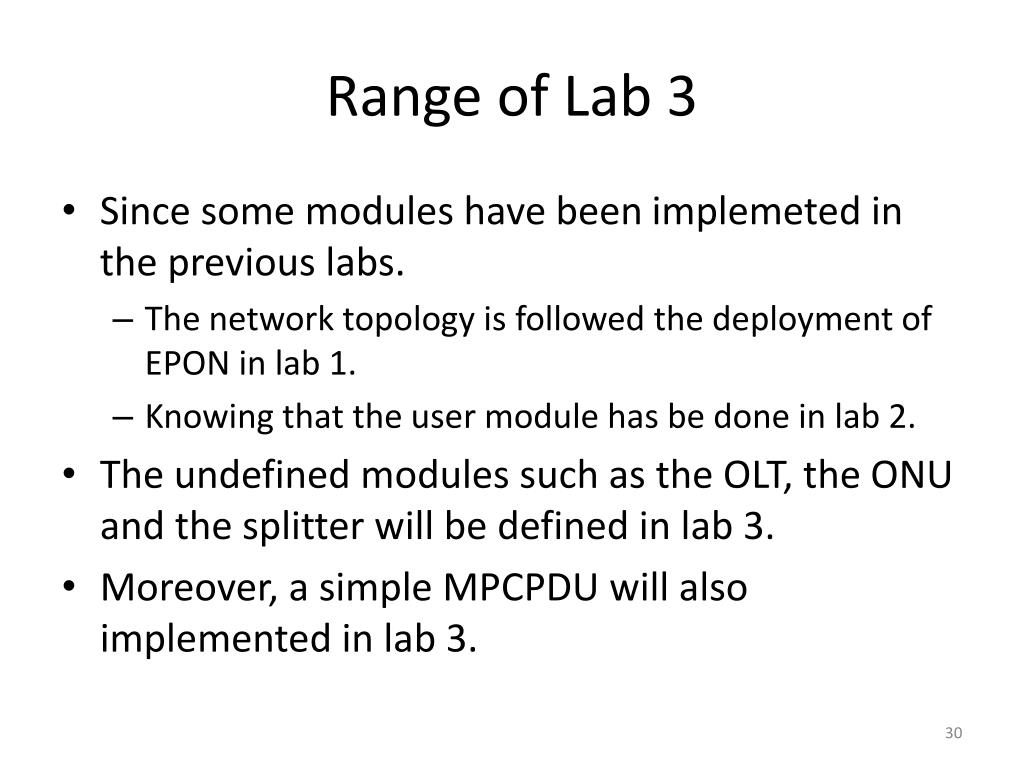 Range of Lab 3

• Since some modules have been implemeted in the previous labs.
  – The network topology is followed the deployment of EPON in lab 1.
  – Knowing that the user module has be done in lab 2.
• The undefined modules such as the OLT, the ONU and the splitter will be defined in lab 3.
• Moreover, a simple MPCPDU will also implemented in lab 3.

30